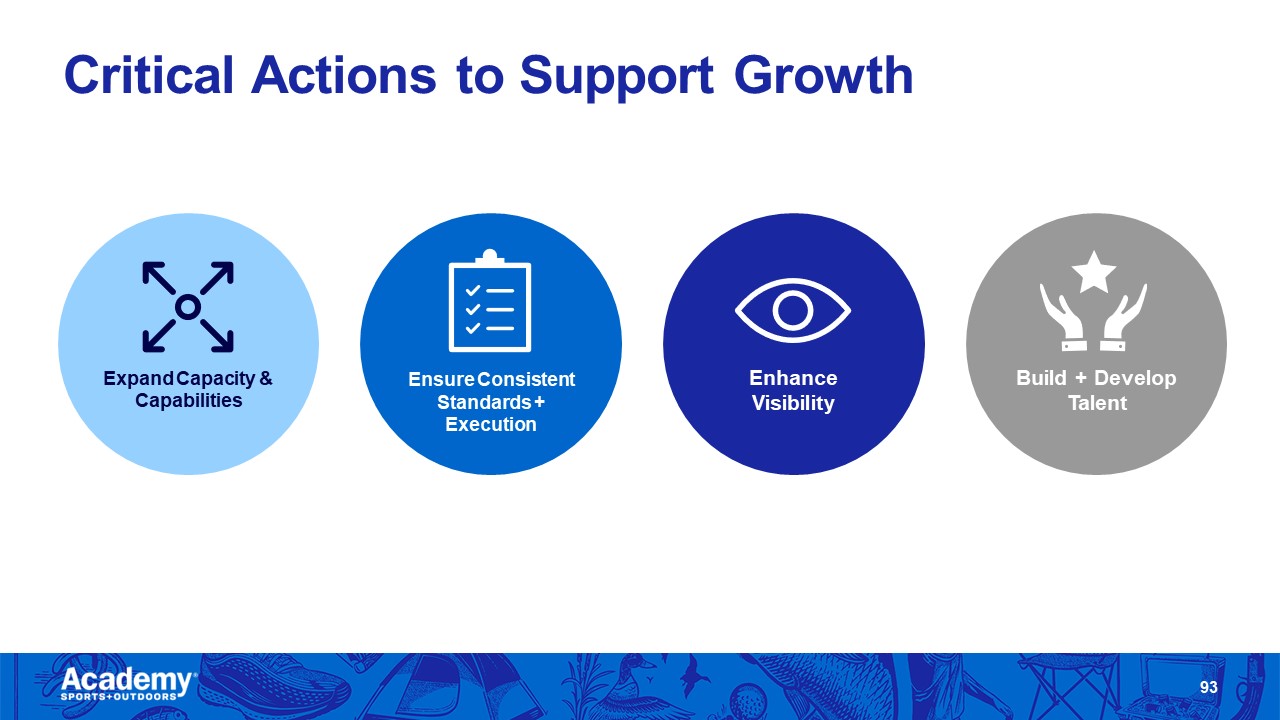 Critical Actions to Support Growth

Expand Capacity & Capabilities

Ensure Consistent Standards + Execution

Enhance Visibility

Build + Develop Talent

Academy SPORTS+OUTDOORS

93